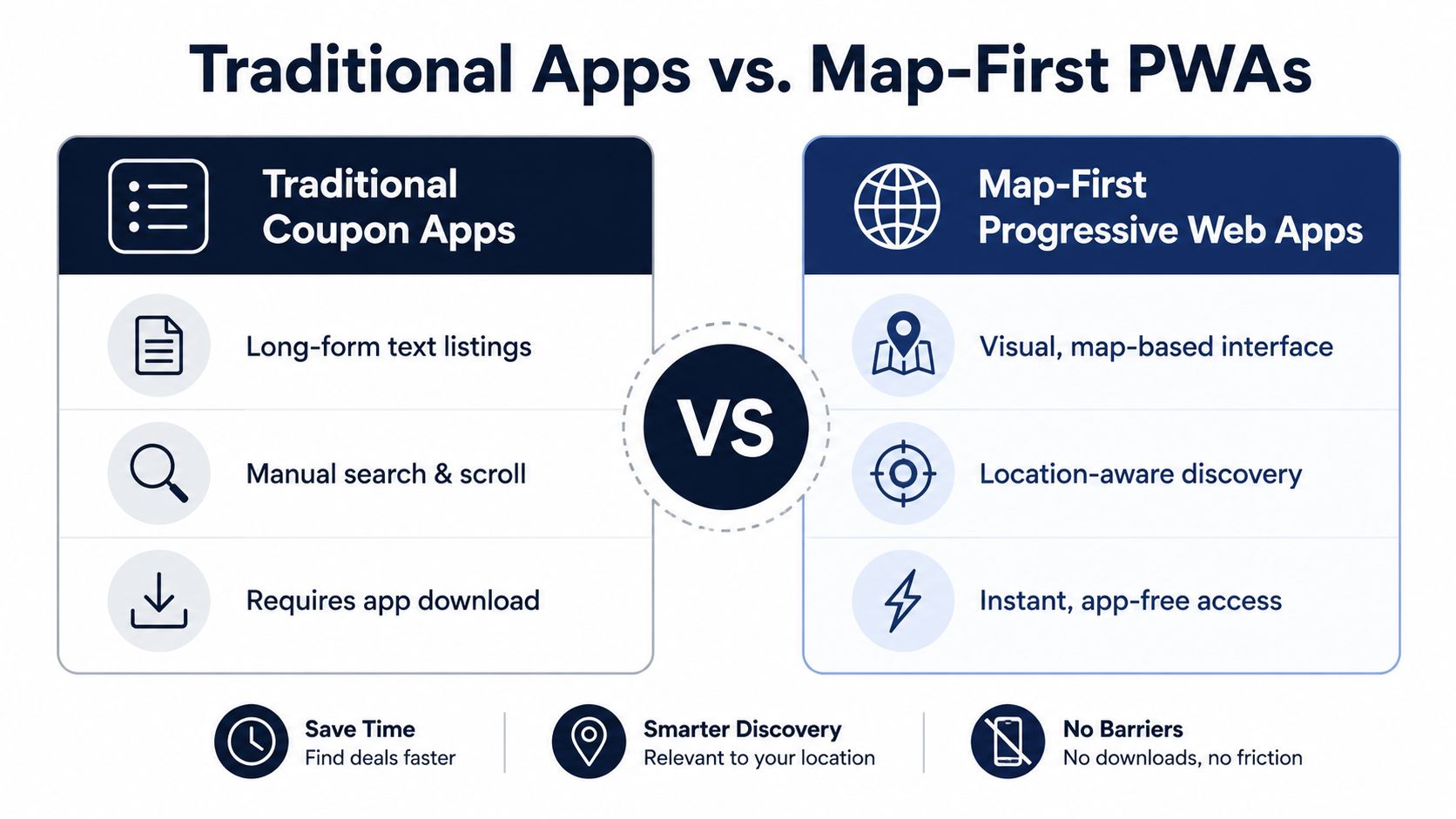 Traditional Apps vs. Map-First PWAs

Traditional Coupon Apps

Long-form text listings

Manual search & scroll

Requires app download

VS

Map-First Progressive Web Apps

Visual, map-based interface

Location-aware discovery

Instant, app-free access

Save Time
Find deals faster

Smarter Discovery
Relevant to your location

No Barriers
No downloads, no friction